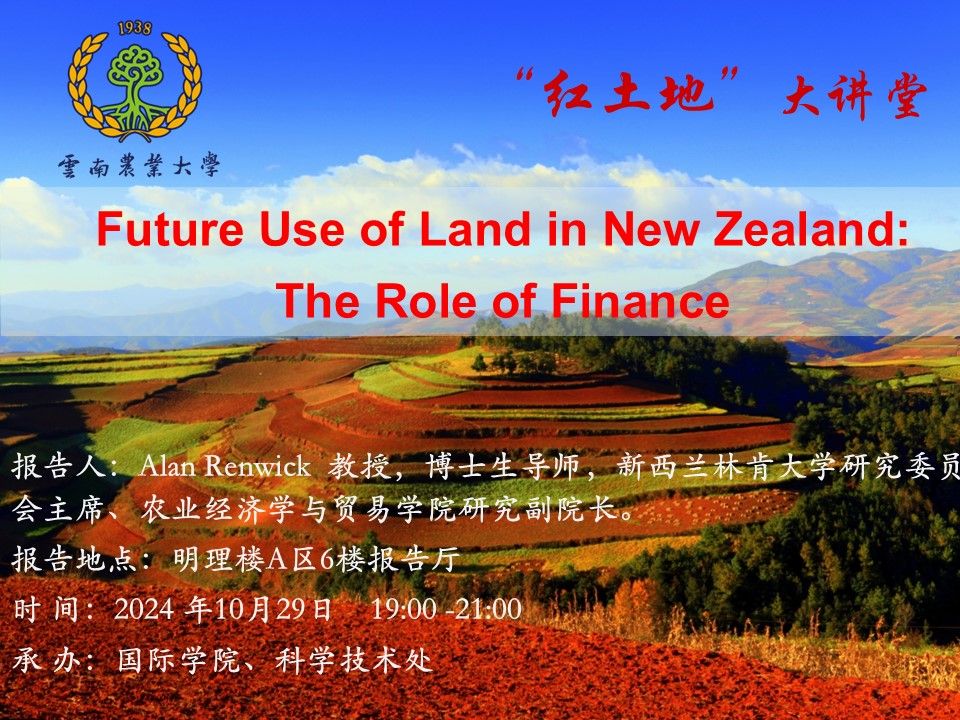 1938

雲南農業大學

“红土地” 大讲堂

Future Use of Land in New Zealand: The Role of Finance

报告人：Alan Renwick 教授，博士生导师，新西兰林肯大学研究委员会主席、农业经济学与贸易学院研究副院长。

报告地点：明理楼A区6楼报告厅

时 间：2024 年10月29日 19:00 -21:00

承 办：国际学院、科学技术处